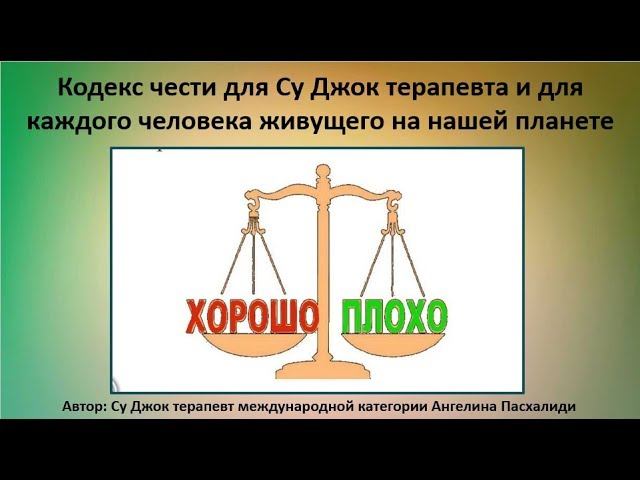 Кодекс чести для Су Джок терапевта и для каждого человека живущего на нашей планете

ХОРОШО ПЛОХО

Автор: Су Джок терапевт международной категории Ангелина Пасхалиди